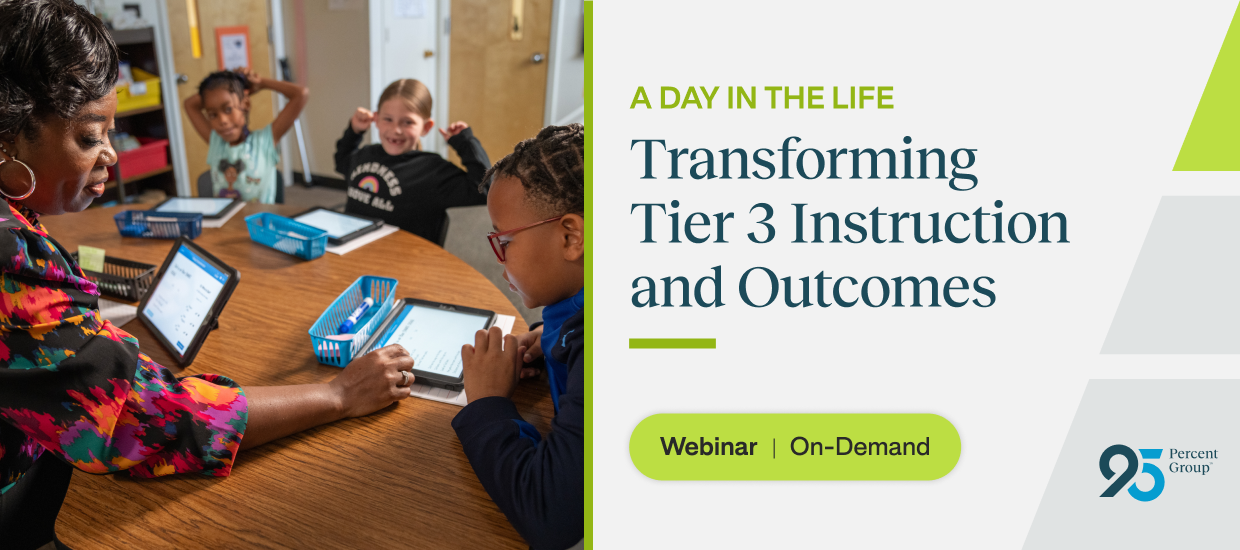 A DAY IN THE LIFE

Transforming Tier 3 Instruction and Outcomes

Webinar | On-Demand

95 Percent Group